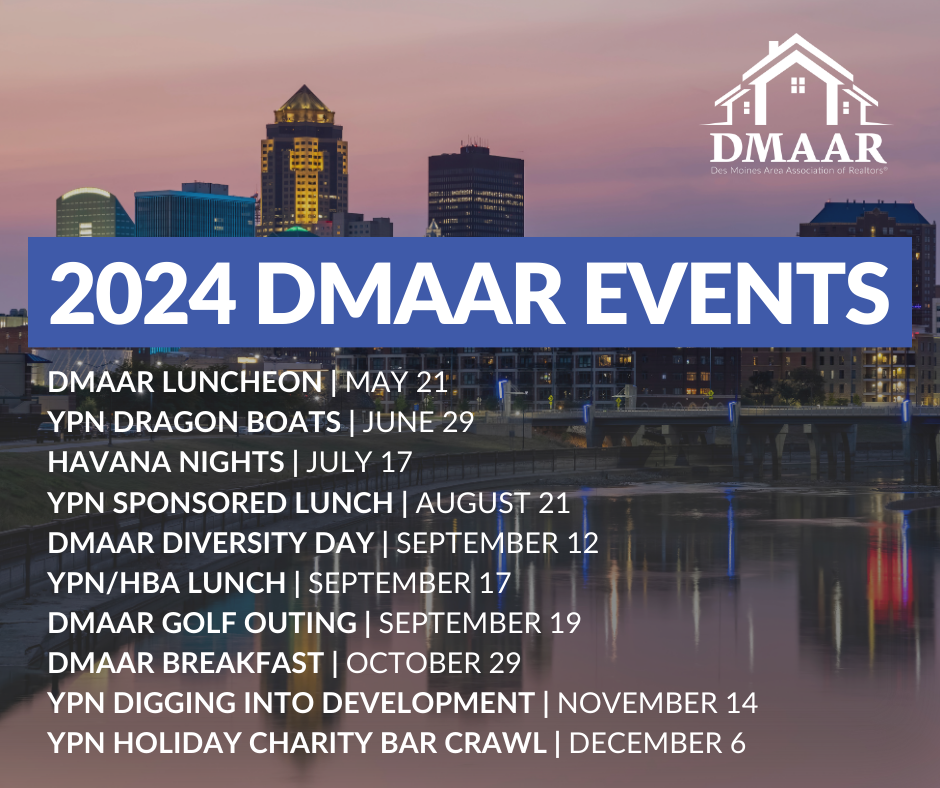 DMAAR
Des Moines Area Association of Realtors®

2024 DMAAR EVENTS

DMAAR LUNCHEON | MAY 21
YPN DRAGON BOATS | JUNE 29
HAVANA NIGHTS | JULY 17
YPN SPONSORED LUNCH | AUGUST 21
DMAAR DIVERSITY DAY | SEPTEMBER 12
YPN/HBA LUNCH | SEPTEMBER 17
DMAAR GOLF OUTING | SEPTEMBER 19
DMAAR BREAKFAST | OCTOBER 29
YPN DIGGING INTO DEVELOPMENT | NOVEMBER 14
YPN HOLIDAY CHARITY BAR CRAWL | DECEMBER 6